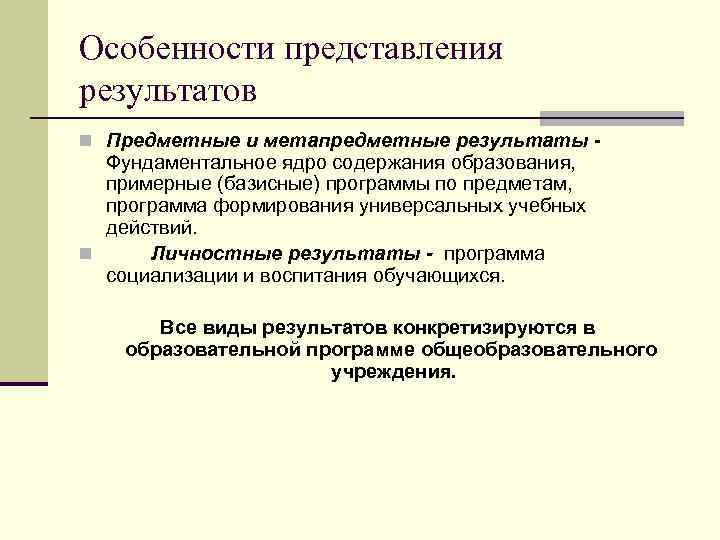 Особенности представления результатов

Предметные и метапредметные результаты - Фундаментальное ядро содержания образования, примерные (базисные) программы по предметам, программа формирования универсальных учебных действий.

Личностные результаты - программа социализации и воспитания обучающихся.

Все виды результатов конкретизируются в образовательной программе общеобразовательного учреждения.